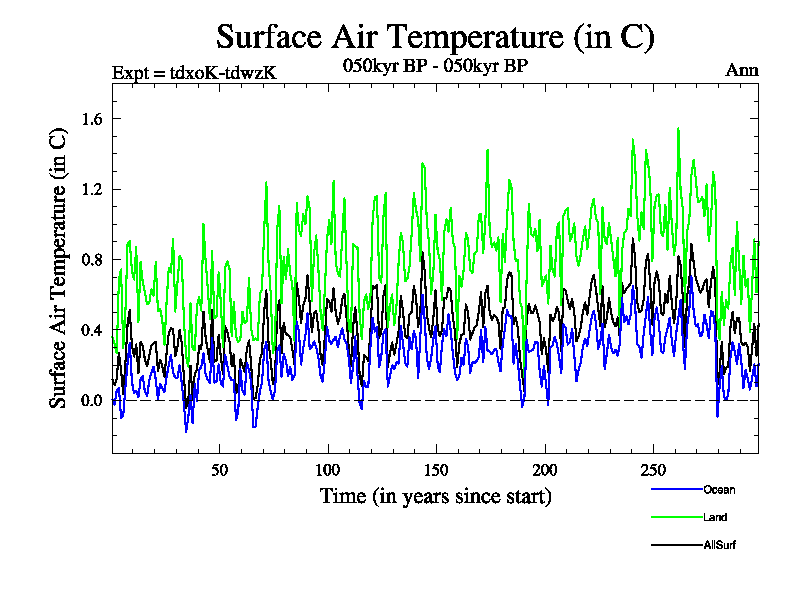 Surface Air Temperature (in C)

Expt = tdxoK-tdwzK

050kyr BP - 050kyr BP

Ann

Surface Air Temperature (in C)

1.6

1.2

0.8

0.4

0.0

50

100

150

200

250

Time (in years since start)

Ocean

Land

AllSurf